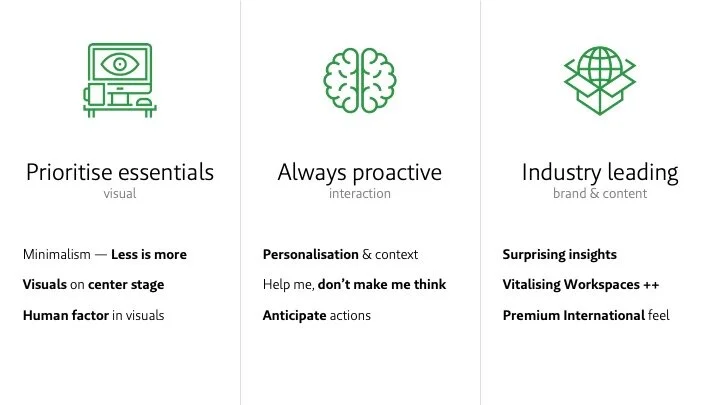 Prioritise essentials
visual

Minimalism — Less is more

Visuals on center stage

Human factor in visuals

Always proactive
interaction

Personalisation & context

Help me, don't make me think

Anticipate actions

Industry leading
brand & content

Surprising insights

Vitalising Workspaces ++

Premium International feel